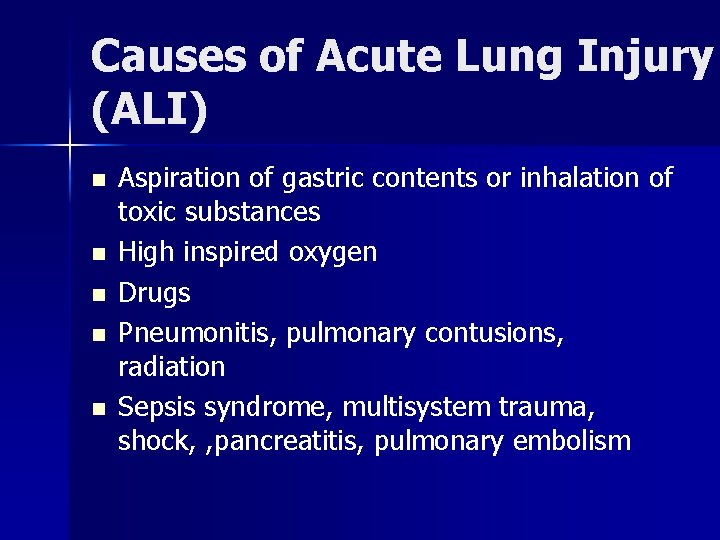 Causes of Acute Lung Injury (ALI)

- Aspiration of gastric contents or inhalation of toxic substances
- High inspired oxygen
- Drugs
- Pneumonitis, pulmonary contusions, radiation
- Sepsis syndrome, multisystem trauma, shock, ,pancreatitis, pulmonary embolism